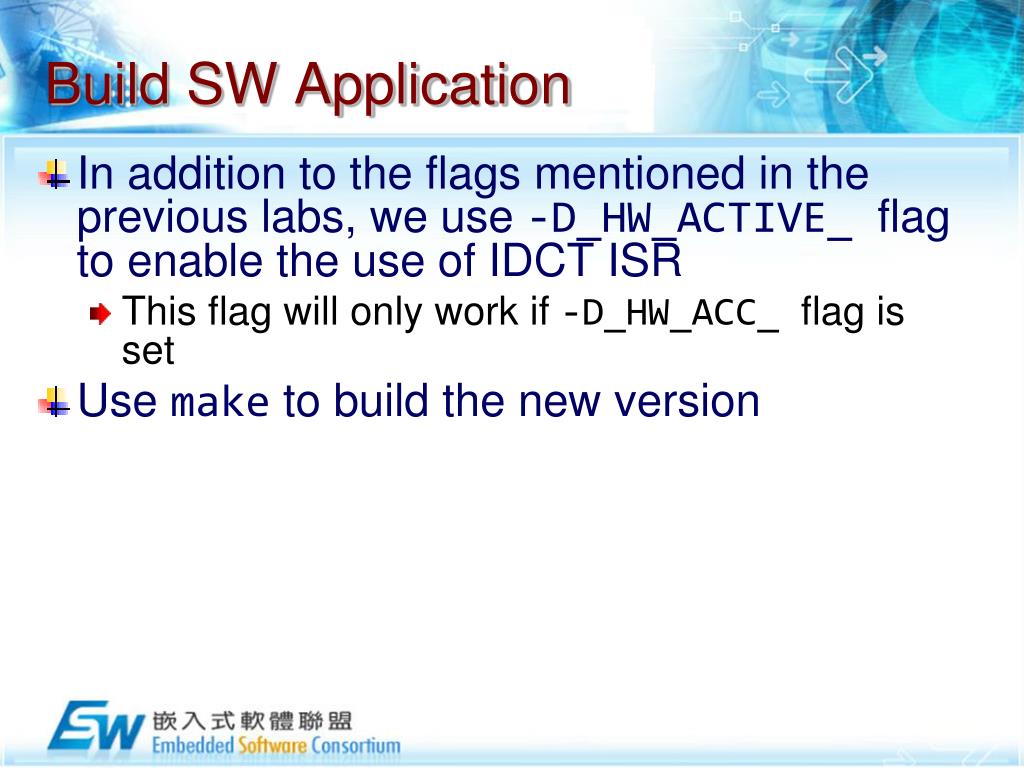 Build SW Application

In addition to the flags mentioned in the previous labs, we use -D_HW_ACTIVE_ flag to enable the use of IDCT ISR

This flag will only work if -D_HW_ACC_ flag is set

Use make to build the new version

ESW 嵌入式軟體聯盟
Embedded Software Consortium